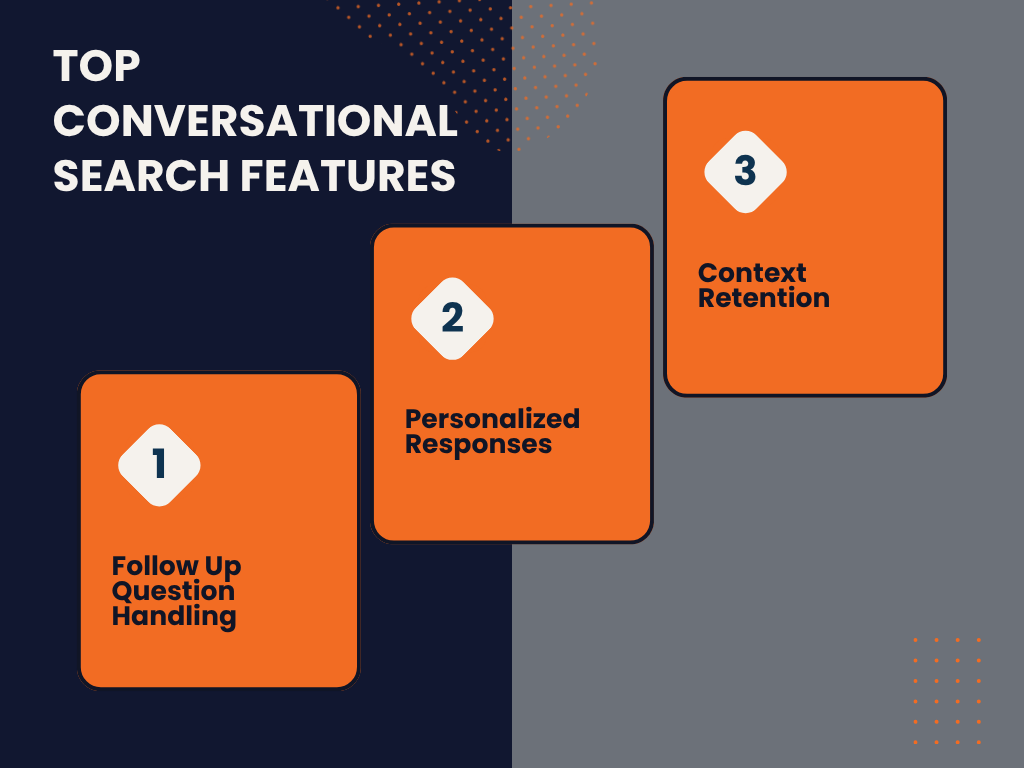 TOP CONVERSATIONAL SEARCH FEATURES

1

Follow Up Question Handling

2

Personalized Responses

3

Context Retention